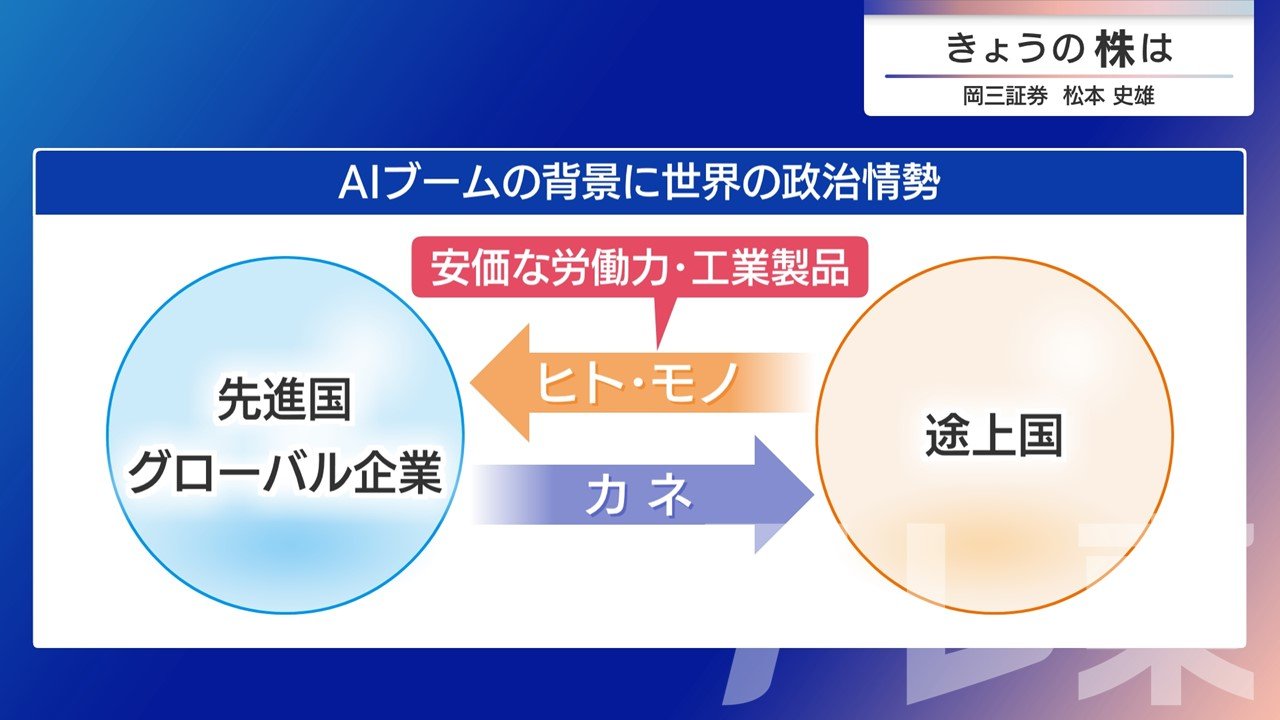 きょうの 株は
岡三証券 松本 史雄

AIブームの背景に世界の政治情勢

安価な労働力・工業製品

先進国
グローバル企業

ヒト・モノ

カネ

途上国